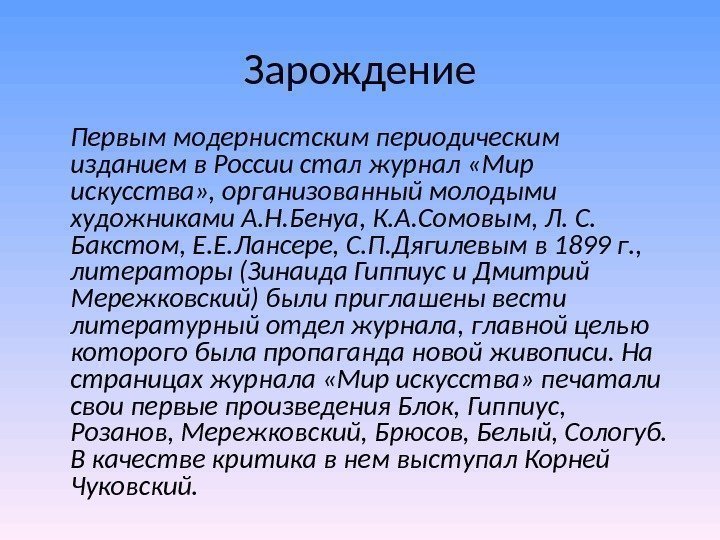 Зарождение

Первым модернистским периодическим изданием в России стал журнал «Мир искусства», организованный молодыми художниками А.Н.Бенуа, К.А.Сомовым, Л. С. Бакстом, Е.Е.Лансере, С.П.Дягилевым в 1899 г., литераторы (Зинаида Гиппиус и Дмитрий Мережковский) были приглашены вести литературный отдел журнала, главной целью которого была пропаганда новой живописи. На страницах журнала «Мир искусства» печатали свои первые произведения Блок, Гиппиус, Розанов, Мережковский, Брюсов, Белый, Сологуб. В качестве критика в нем выступал Корней Чуковский.